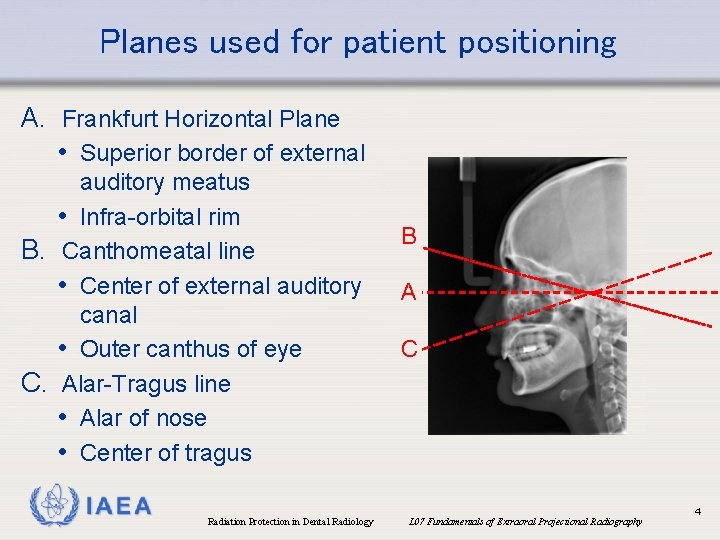 Planes used for patient positioning

A. Frankfurt Horizontal Plane
• Superior border of external auditory meatus
• Infra-orbital rim

B. Canthomeatal line
• Center of external auditory canal
• Outer canthus of eye

C. Alar-Tragus line
• Alar of nose
• Center of tragus

B

A

C

IAEA

Radiation Protection in Dental Radiology

L07 Fundamentals of Extraoral Projectional Radiography

4